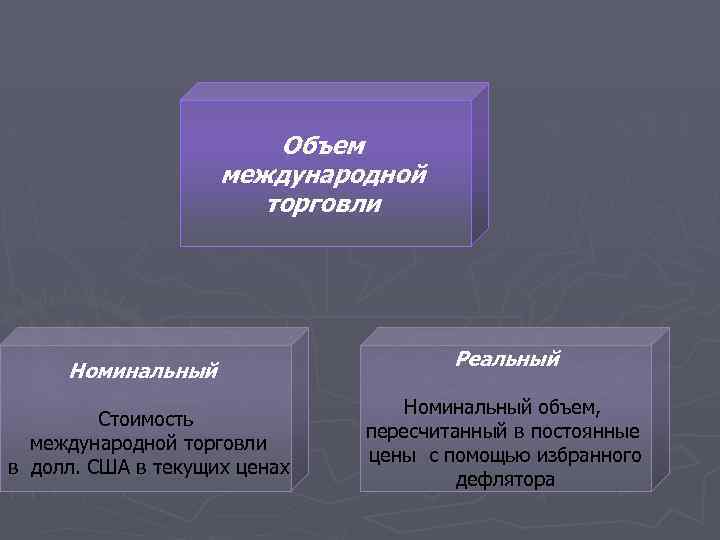 Объем международной торговли

Номинальный

Стоимость международной торговли в долл. США в текущих ценах

Реальный

Номинальный объем, пересчитанный в постоянные цены с помощью избранного дефлятора